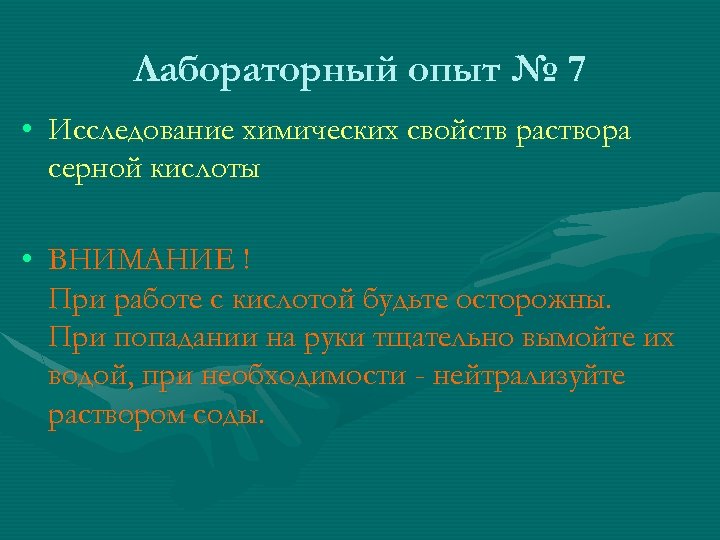 Лабораторный опыт № 7

• Исследование химических свойств раствора серной кислоты

• ВНИМАНИЕ !
При работе с кислотой будьте осторожны.
При попадании на руки тщательно вымойте их водой, при необходимости - нейтрализуйте раствором соды.